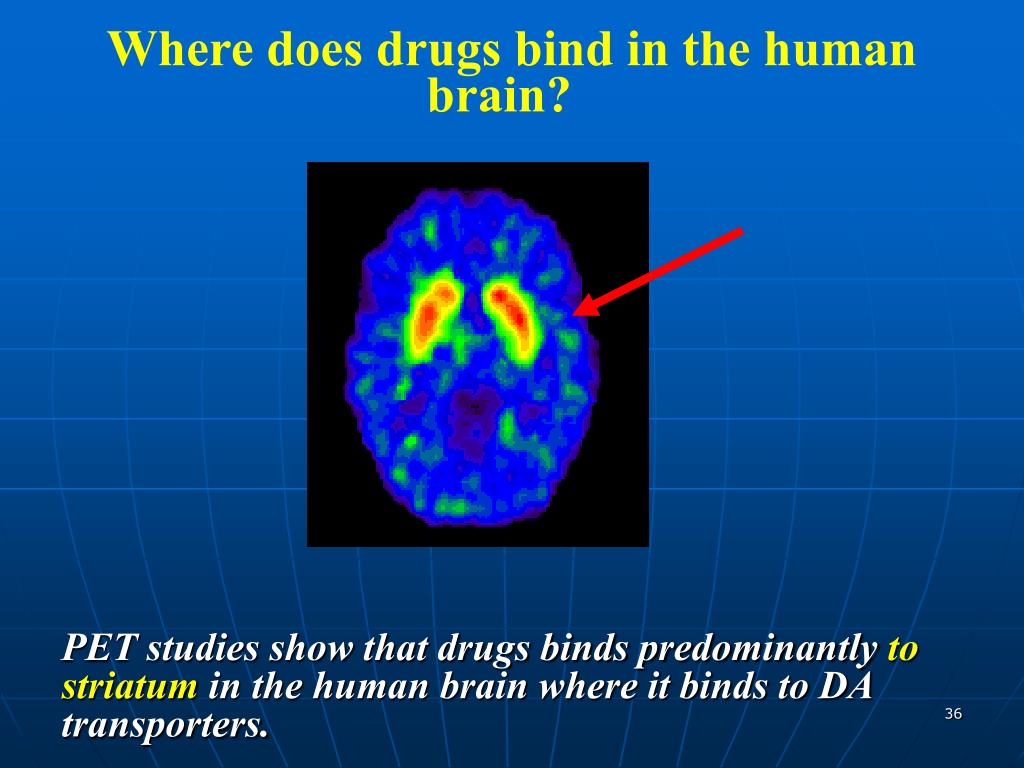 Where does drugs bind in the human brain?

PET studies show that drugs binds predominantly to striatum in the human brain where it binds to DA transporters.

36